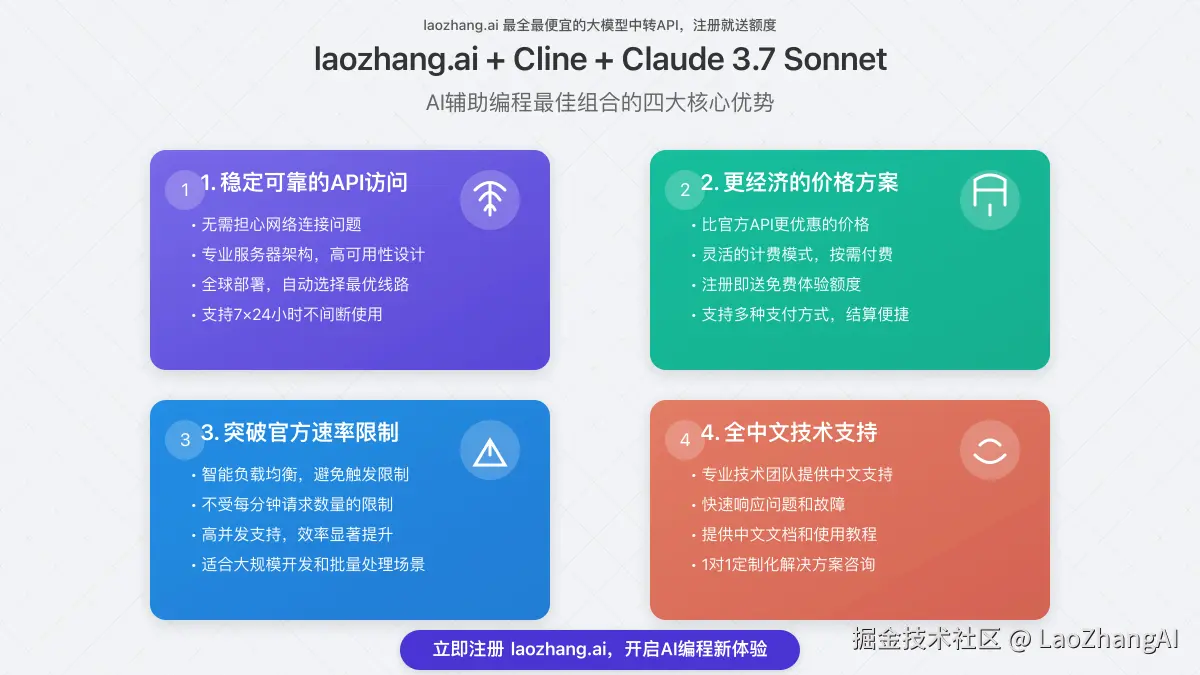 laozhang.ai 最全最便宜的大模型中转API，注册就送额度

laozhang.ai + Cline + Claude 3.7 Sonnet

AI辅助编程最佳组合的四大核心优势

1 1. 稳定可靠的API访问
• 无需担心网络连接问题
• 专业服务器架构，高可用性设计
• 全球部署，自动选择最优线路
• 支持7×24小时不间断使用

2 2. 更经济的价格方案
• 比官方API更优惠的价格
• 灵活的计费模式，按需付费
• 注册即送免费体验额度
• 支持多种支付方式，结算便捷

3 3. 突破官方速率限制
• 智能负载均衡，避免触发限制
• 不受每分钟请求数量的限制
• 高并发支持，效率显著提升
• 适合大规模开发和批量处理场景

4 4. 全中文技术支持
• 专业技术团队提供中文支持
• 快速响应问题和故障
• 提供中文文档和使用教程
• 1对1定制化解决方案咨询

立即注册 laozhang.ai，开启AI编程新体验

掘金技术社区 @ LaoZhangAI